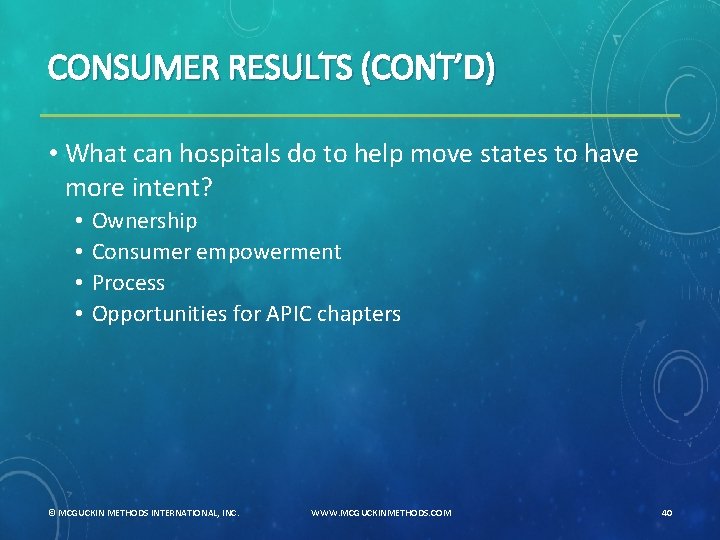 CONSUMER RESULTS (CONT'D)

• What can hospitals do to help move states to have more intent?

• Ownership
• Consumer empowerment
• Process
• Opportunities for APIC chapters

© MCGUCKIN METHODS INTERNATIONAL, INC.

WWW.MCGUCKINMETHODS.COM

40